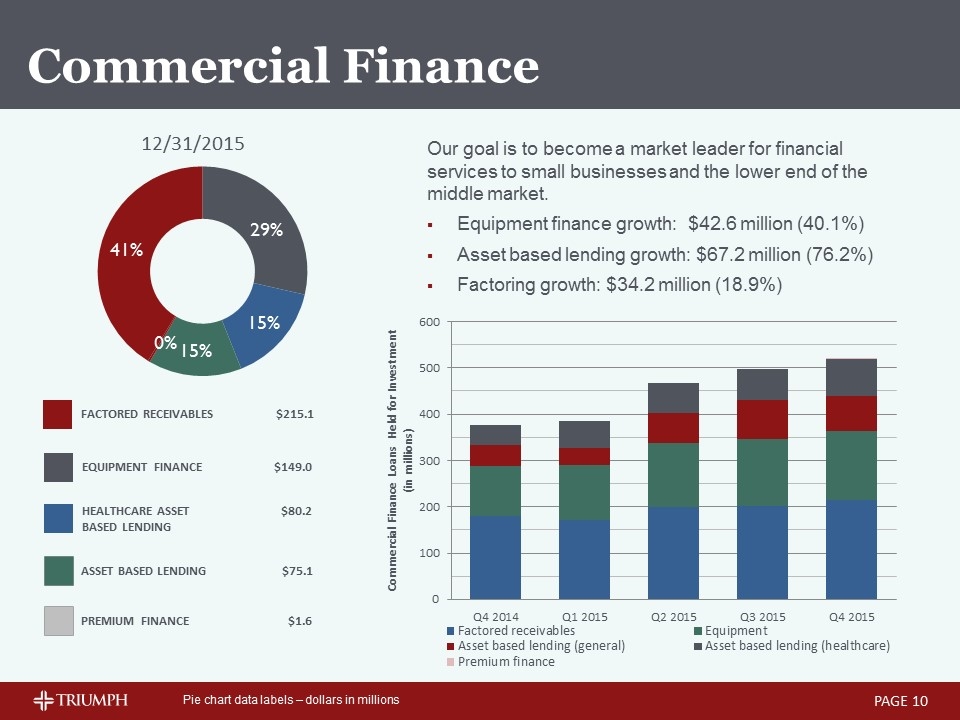 Commercial Finance

12/31/2015

41%

29%

15%

15%

0%

| FACTORED RECEIVABLES | $215.1 |
|---|---|
| EQUIPMENT FINANCE | $149.0 |
| HEALTHCARE ASSET BASED LENDING | $80.2 |
| ASSET BASED LENDING | $75.1 |
| PREMIUM FINANCE | $1.6 |

Our goal is to become a market leader for financial services to small businesses and the lower end of the middle market.

▪ Equipment finance growth: $42.6 million (40.1%)
▪ Asset based lending growth: $67.2 million (76.2%)
▪ Factoring growth: $34.2 million (18.9%)

Commercial Finance Loans Held for Investment (in millions)

600
500
400
300
200
100
0

Q4 2014 Q1 2015 Q2 2015 Q3 2015 Q4 2015

Factored receivables
Equipment
Asset based lending (general)
Asset based lending (healthcare)
Premium finance

TRIUMPH

Pie chart data labels – dollars in millions

PAGE 10